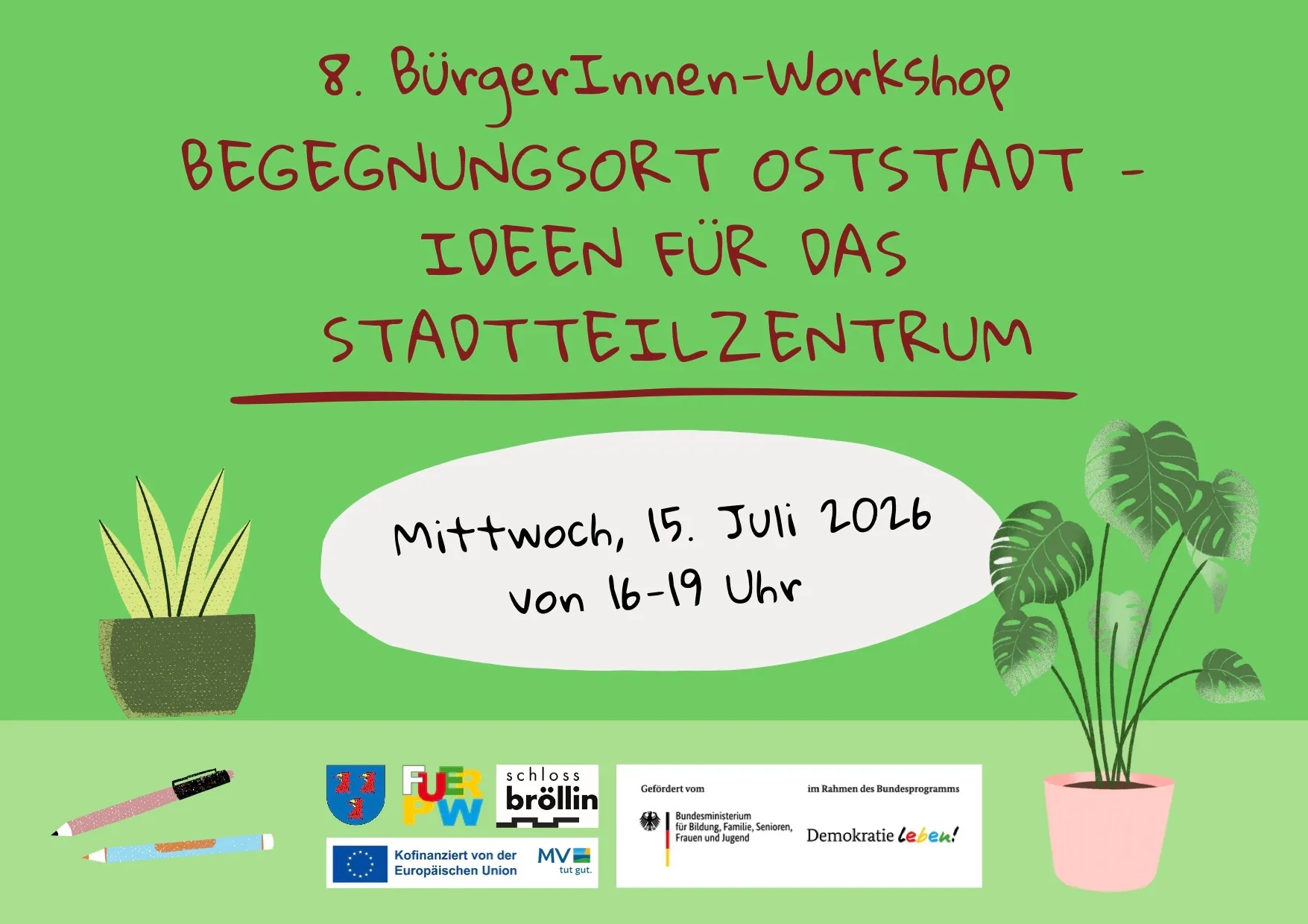 8. BürgerInnen-Workshop
BEGEGNUNGSORT OSTSTADT - IDEEN FÜR DAS STADTTEILZENTRUM

Mittwoch, 15. Juli 2026
von 16-19 Uhr

FUER PW

schloss bröllin

Kofinanziert von der Europäischen Union

MV tut gut.

Gefördert vom

Bundesministerium für Bildung, Familie, Senioren, Frauen und Jugend

im Rahmen des Bundesprogramms

Demokratie leben!